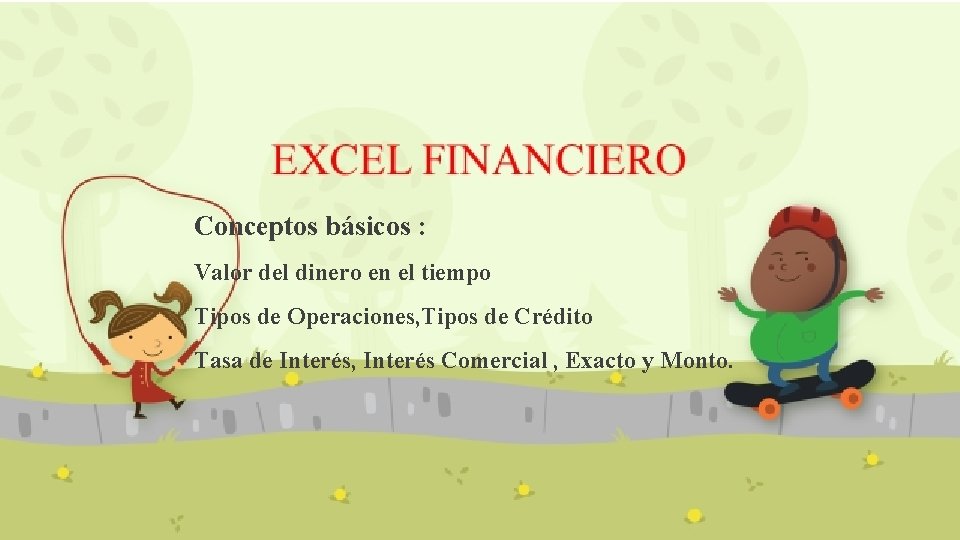 EXCEL FINANCIERO

Conceptos básicos :

Valor del dinero en el tiempo

Tipos de Operaciones,Tipos de Crédito

Tasa de Interés, Interés Comercial , Exacto y Monto.